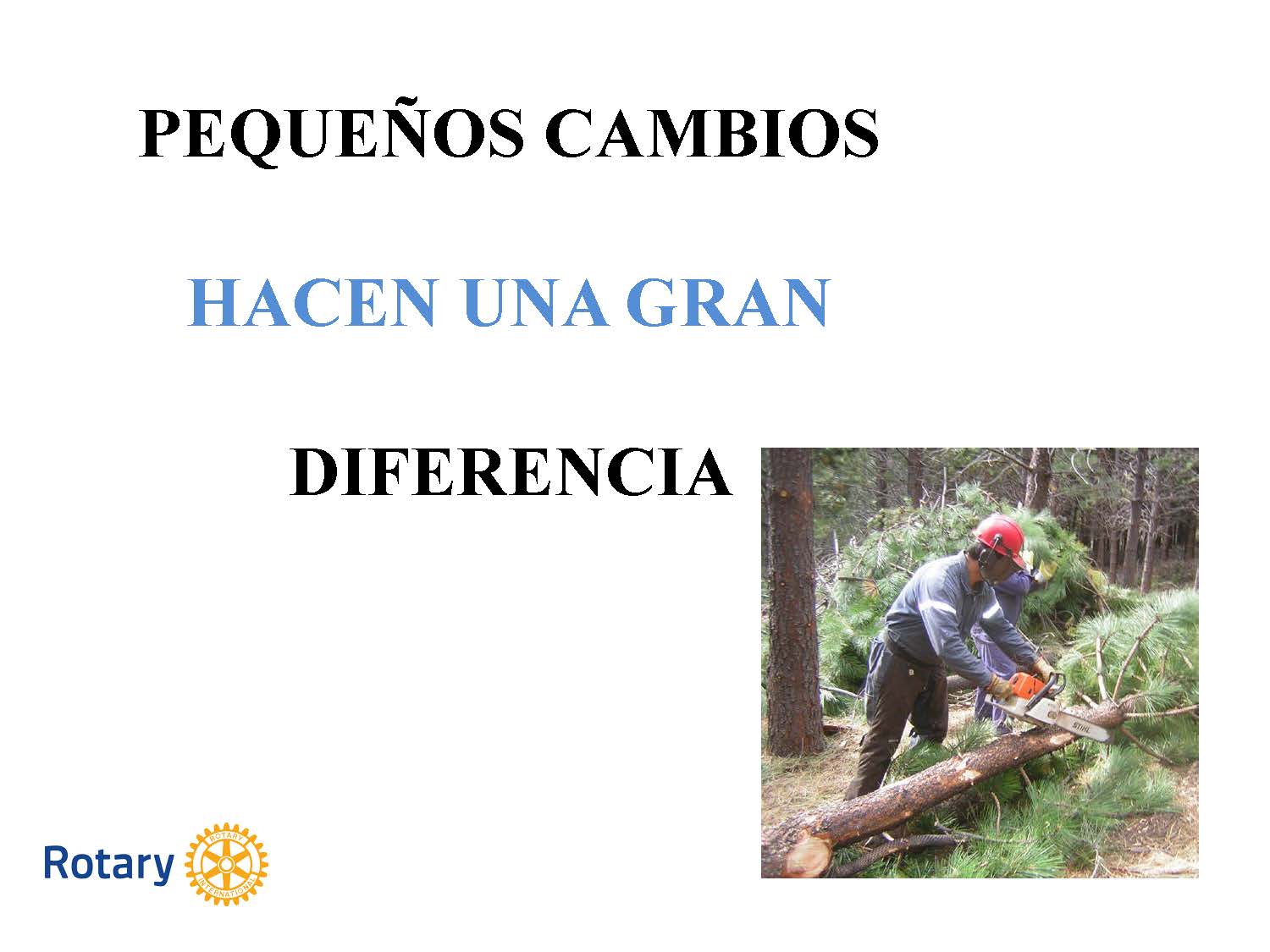 PEQUEÑOS CAMBIOS

HACEN UNA GRAN

DIFERENCIA

STIHL

Rotary ROTARY INTERNATIONAL